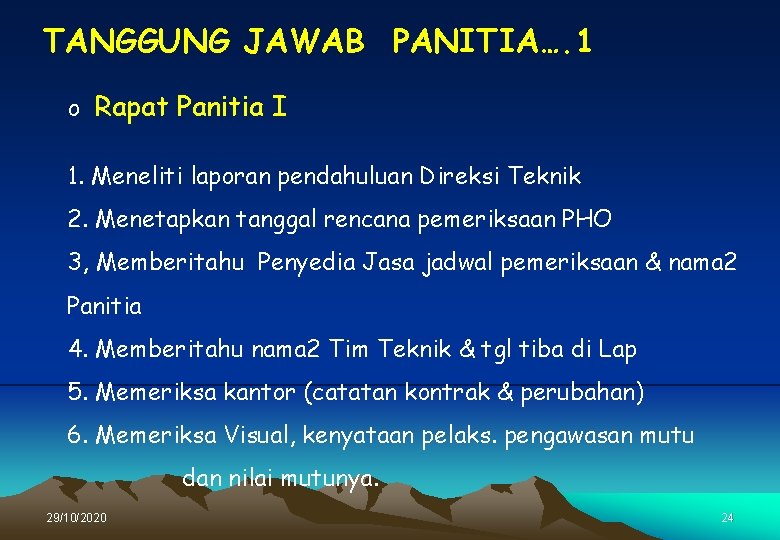 TANGGUNG JAWAB PANITIA….1

o Rapat Panitia I

1. Meneliti laporan pendahuluan Direksi Teknik

2. Menetapkan tanggal rencana pemeriksaan PHO

3, Memberitahu Penyedia Jasa jadwal pemeriksaan & nama2 Panitia

4. Memberitahu nama2 Tim Teknik & tgl tiba di Lap

5. Memeriksa kantor (catatan kontrak & perubahan)

6. Memeriksa Visual, kenyataan pelaks. pengawasan mutu dan nilai mutunya.

29/10/2020

24